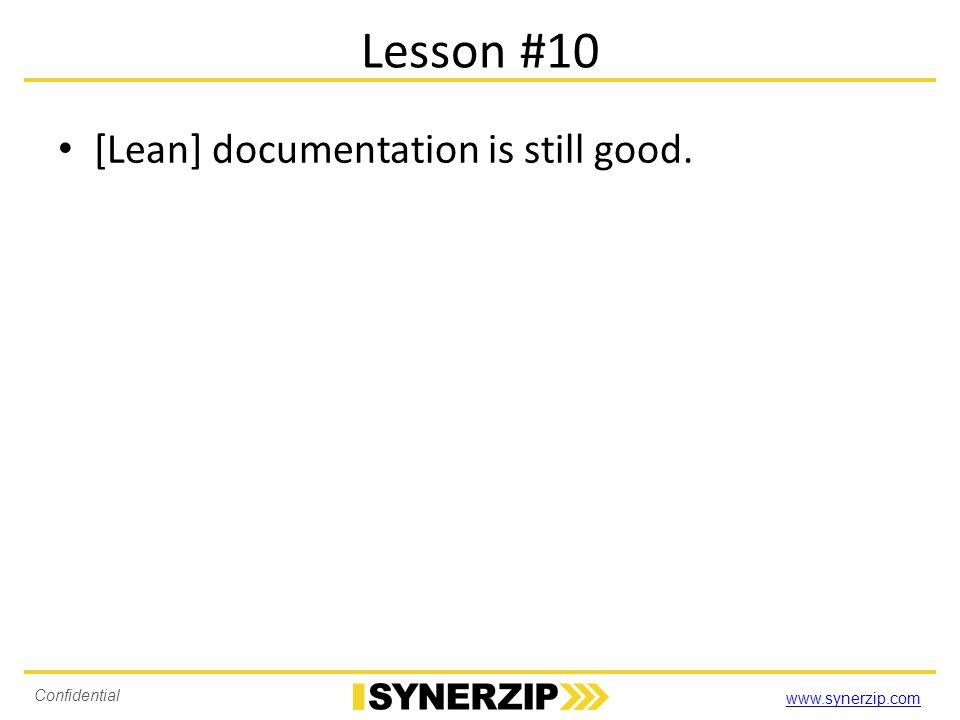 Lesson #10

• [Lean] documentation is still good.

Confidential

SYNERZIP

www.synerzip.com